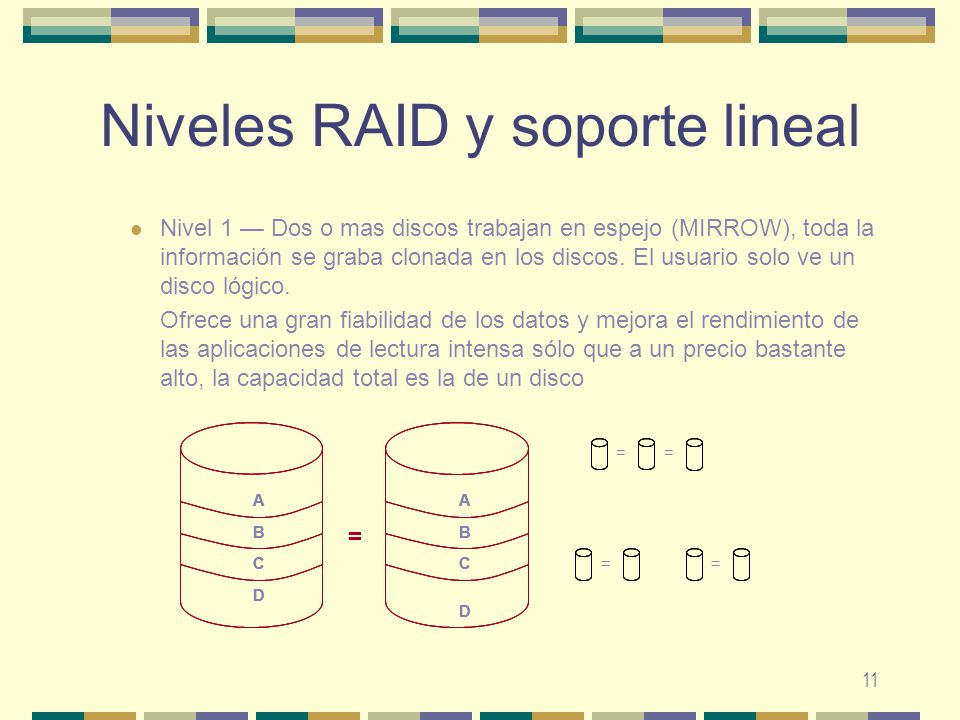 Niveles RAID y soporte lineal

Nivel 1 — Dos o mas discos trabajan en espejo (MIRROW), toda la información se graba clonada en los discos. El usuario solo ve un disco lógico.

Ofrece una gran fiabilidad de los datos y mejora el rendimiento de las aplicaciones de lectura intensa sólo que a un precio bastante alto, la capacidad total es la de un disco

A
B
C
D

=

A
B
C
D

= =

=

=

11